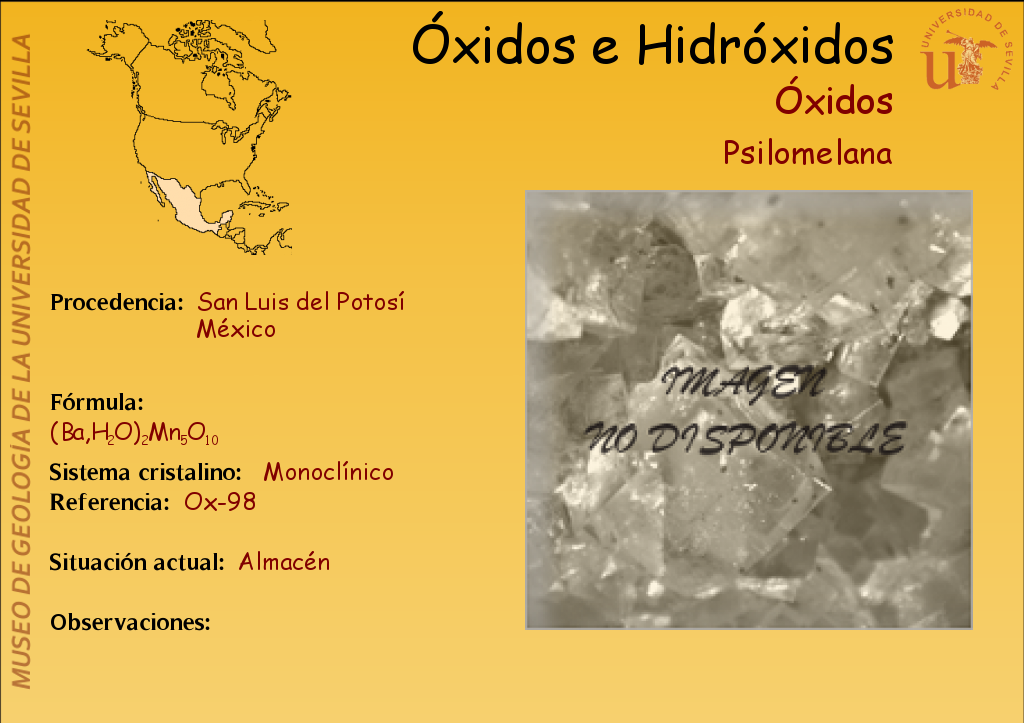 MUSEO DE GEOLOGÍA DE LA UNIVERSIDAD DE SEVILLA

Óxidos e Hidróxidos

UNIVERSIDAD DE SEVILLA

Óxidos

Psilomelana

Procedencia: San Luis del Potosí México

Fórmula:
$(Ba,H_2O)_2Mn_5O_{10}$

Sistema cristalino: Monoclínico
Referencia: Ox-98

Situación actual: Almacén

Observaciones:

IMAGEN NO DISPONIBLE